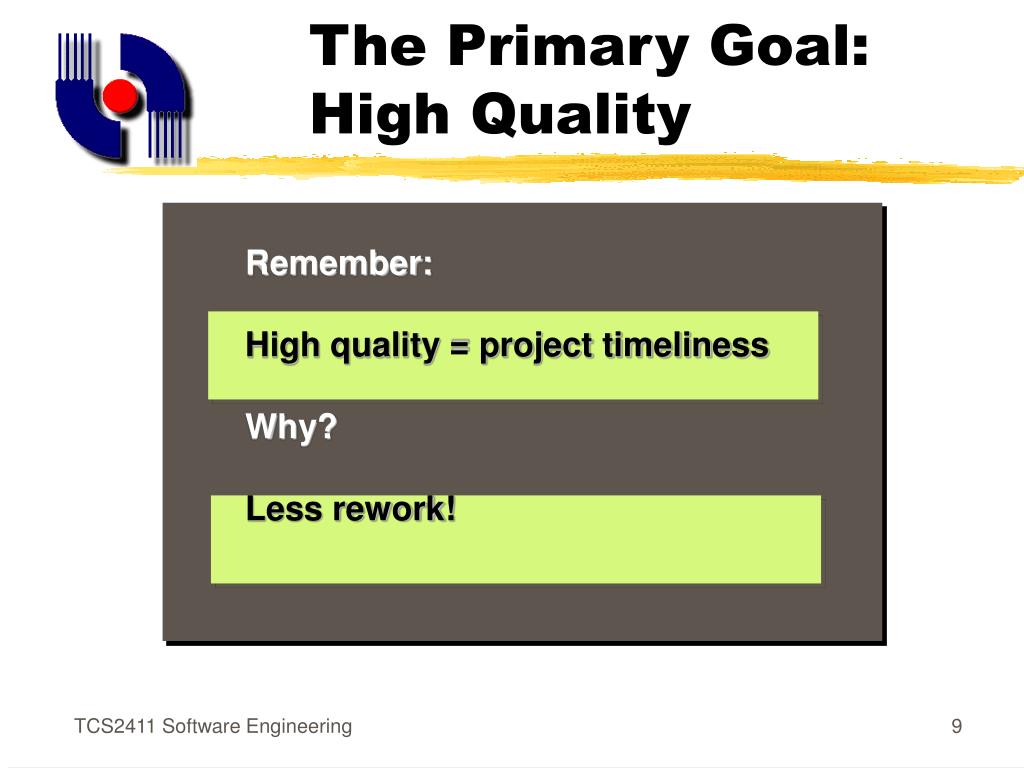 The Primary Goal: High Quality

Remember:

High quality = project timeliness

Why?

Less rework!

TCS2411 Software Engineering

9